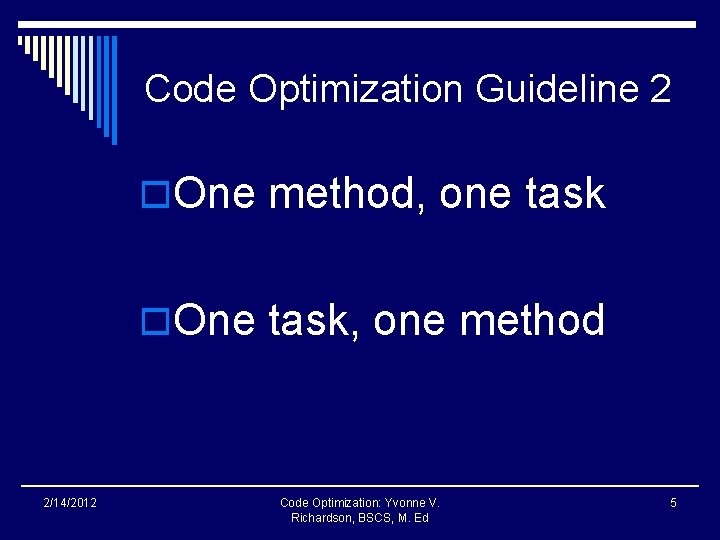 Code Optimization Guideline 2

One method, one task

One task, one method

2/14/2012

Code Optimization: Yvonne V. Richardson, BSCS, M. Ed

5